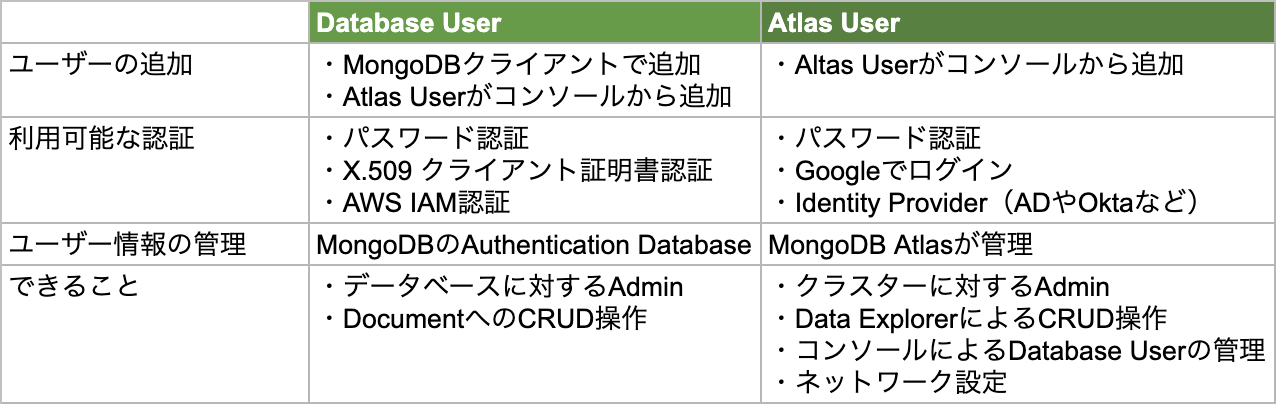 | | Database User | Atlas User |
|---|---|---|
| ユーザーの追加 | ・MongoDBクライアントで追加<br>・Atlas Userがコンソールから追加 | ・Altas Userがコンソールから追加 |
| 利用可能な認証 | ・パスワード認証<br>・X.509 クライアント証明書認証<br>・AWS IAM認証 | ・パスワード認証<br>・Googleでログイン<br>・Identity Provider（ADやOktaなど） |
| ユーザー情報の管理 | MongoDBのAuthentication Database | MongoDB Atlasが管理 |
| できること | ・データベースに対するAdmin<br>・DocumentへのCRUD操作 | ・クラスターに対するAdmin<br>・Data ExplorerによるCRUD操作<br>・コンソールによるDatabase Userの管理<br>・ネットワーク設定 |